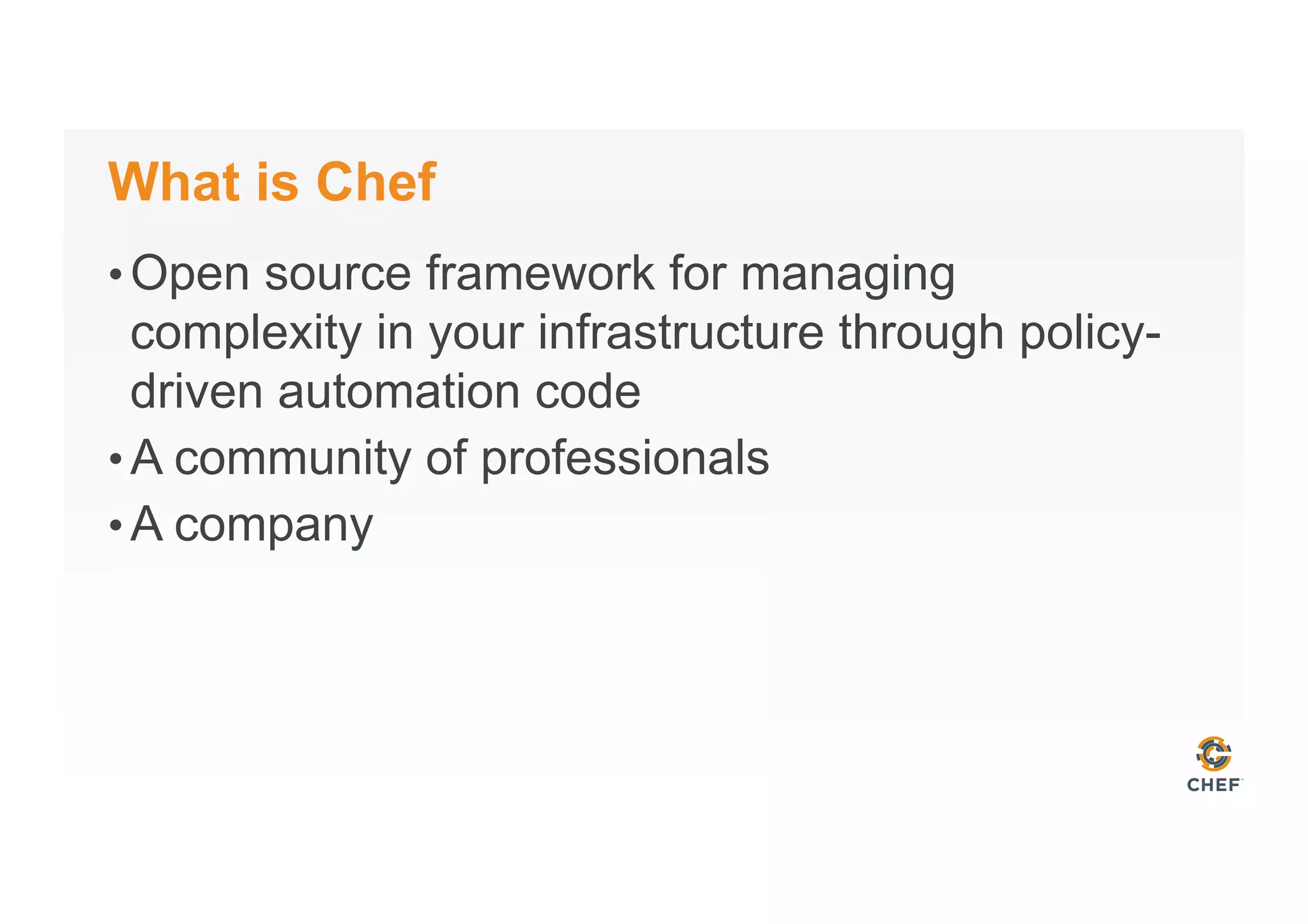 What is Chef

• Open source framework for managing complexity in your infrastructure through policy-driven automation code
• A community of professionals
• A company

CHEF